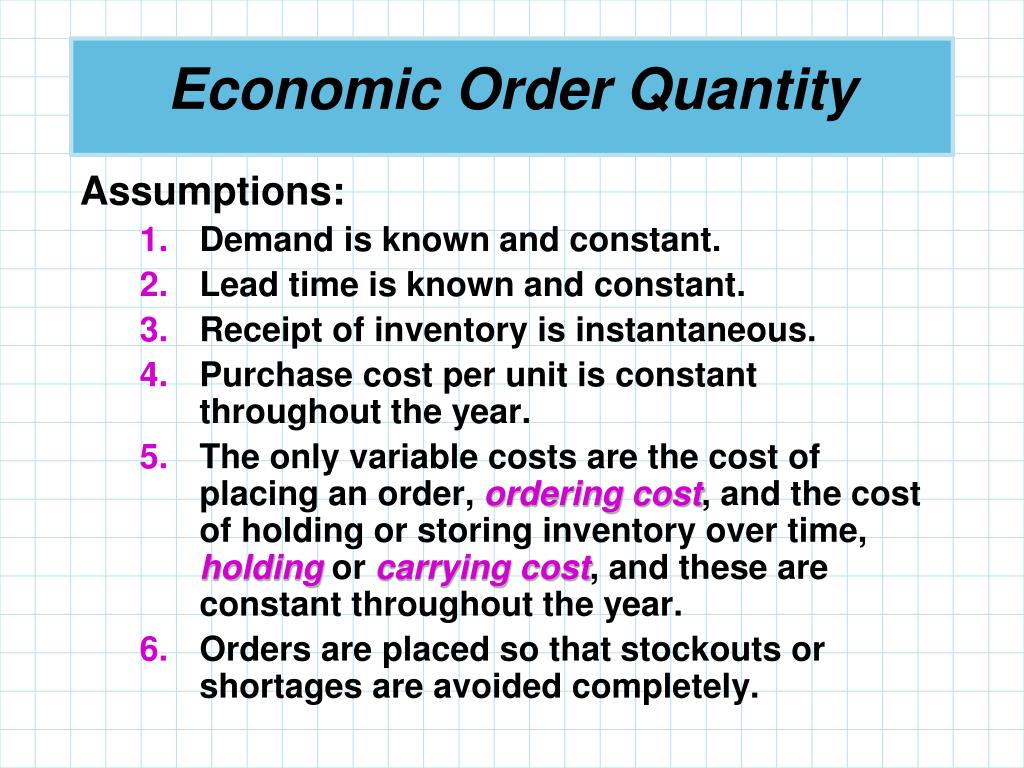 Economic Order Quantity

Assumptions:

1. Demand is known and constant.
2. Lead time is known and constant.
3. Receipt of inventory is instantaneous.
4. Purchase cost per unit is constant throughout the year.
5. The only variable costs are the cost of placing an order, ordering cost, and the cost of holding or storing inventory over time, holding or carrying cost, and these are constant throughout the year.
6. Orders are placed so that stockouts or shortages are avoided completely.